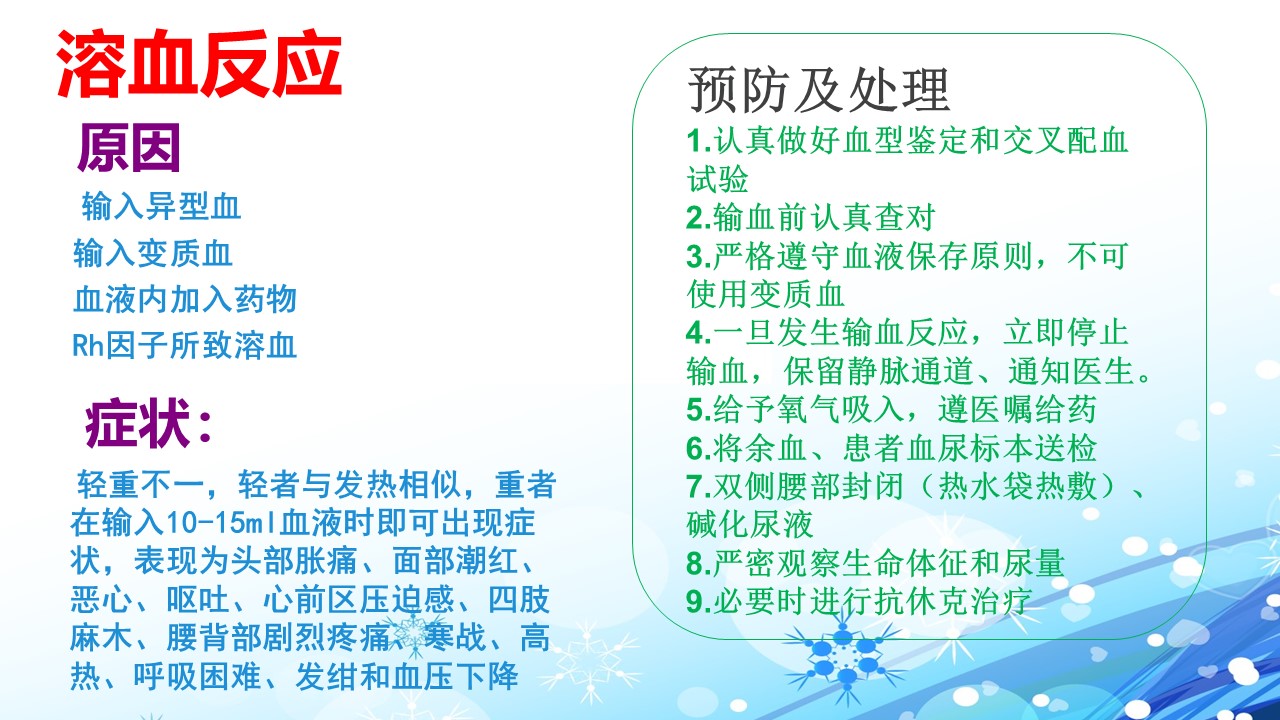 溶血反应

原因

输入异型血
输入变质血
血液内加入药物
Rh因子所致溶血

症状：

轻重不一，轻者与发热相似，重者在输入10-15ml血液时即可出现症状，表现为头部胀痛、面部潮红、恶心、呕吐、心前区压迫感、四肢麻木、腰背部剧烈疼痛、寒战、高热、呼吸困难、发绀和血压下降

预防及处理

1.认真做好血型鉴定和交叉配血试验
2.输血前认真查对
3.严格遵守血液保存原则，不可使用变质血
4.一旦发生输血反应，立即停止输血，保留静脉通道、通知医生。
5.给予氧气吸入，遵医嘱给药
6.将余血、患者血尿标本送检
7.双侧腰部封闭（热水袋热敷）、碱化尿液
8.严密观察生命体征和尿量
9.必要时进行抗休克治疗